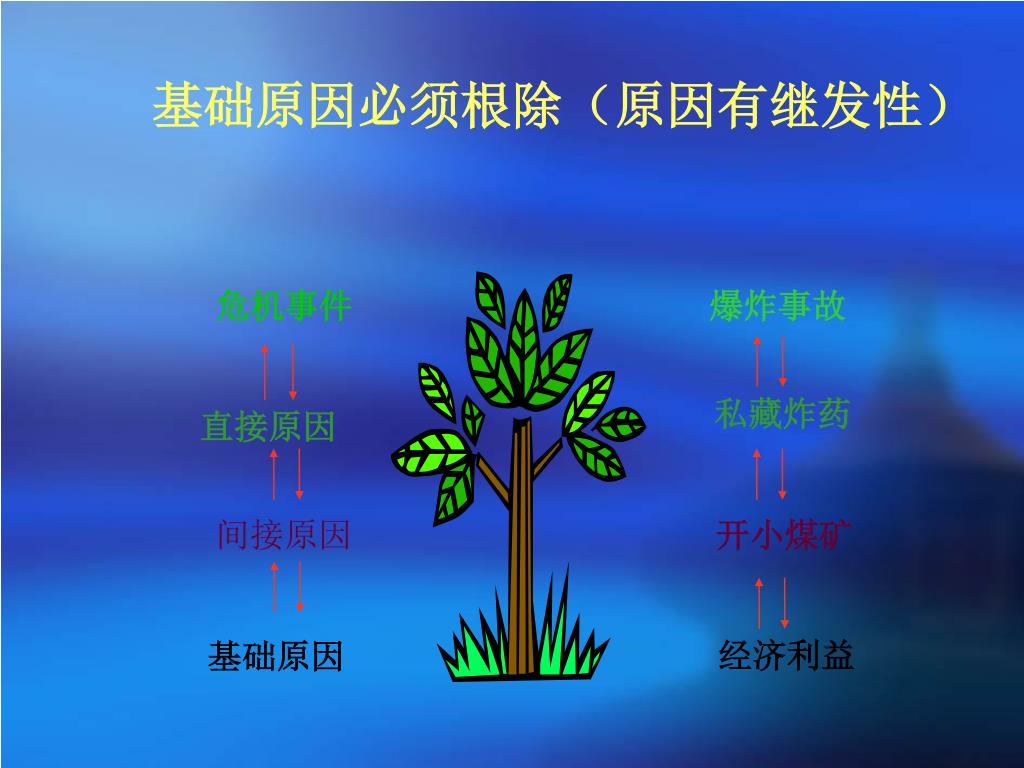 基础原因必须根除（原因有继发性）

危机事件

直接原因

间接原因

基础原因

爆炸事故

私藏炸药

开小煤矿

经济利益